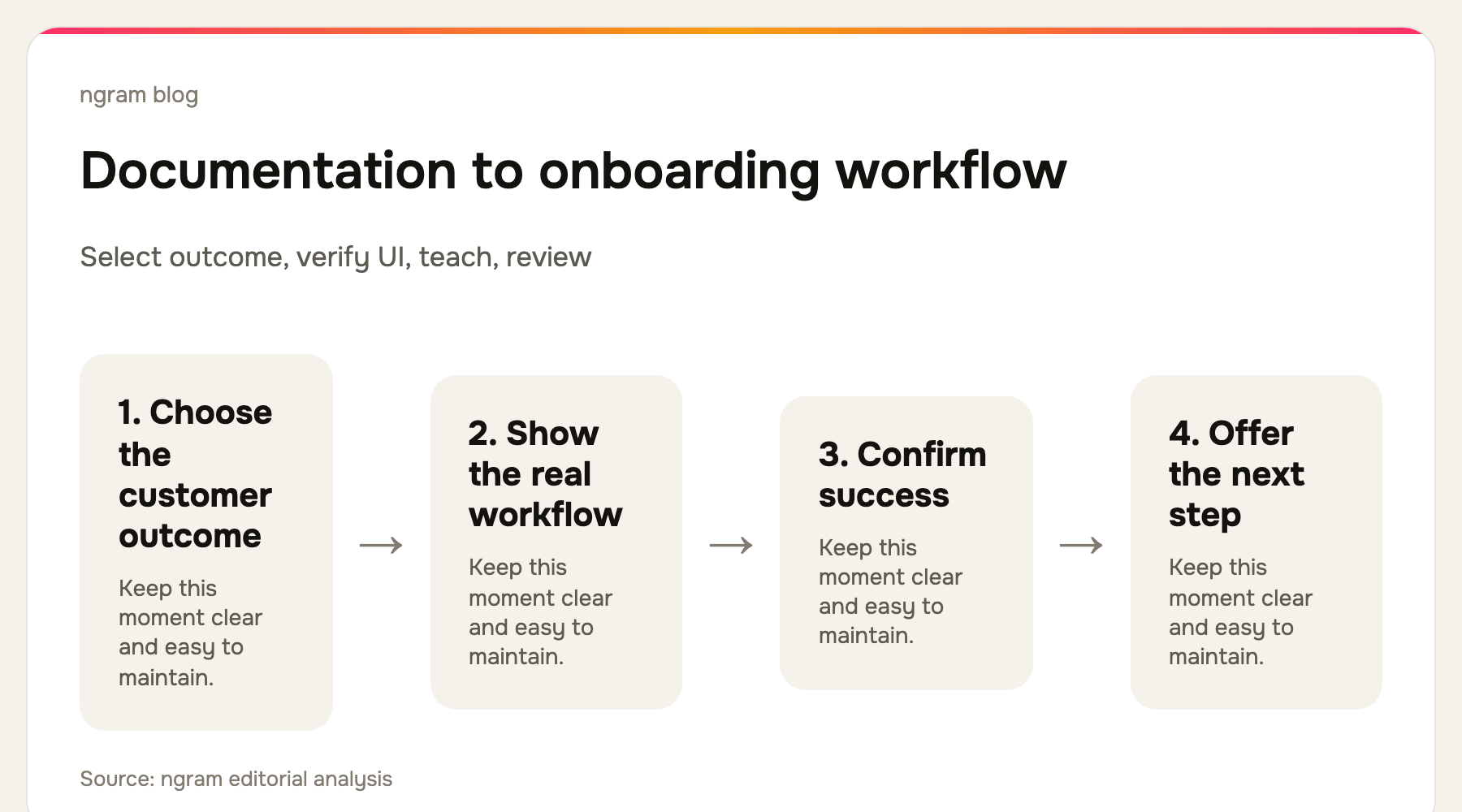 ngram blog

Documentation to onboarding workflow

Select outcome, verify UI, teach, review

1. Choose the customer outcome

Keep this moment clear and easy to maintain.

→

2. Show the real workflow

Keep this moment clear and easy to maintain.

→

3. Confirm success

Keep this moment clear and easy to maintain.

→

4. Offer the next step

Keep this moment clear and easy to maintain.

Source: ngram editorial analysis